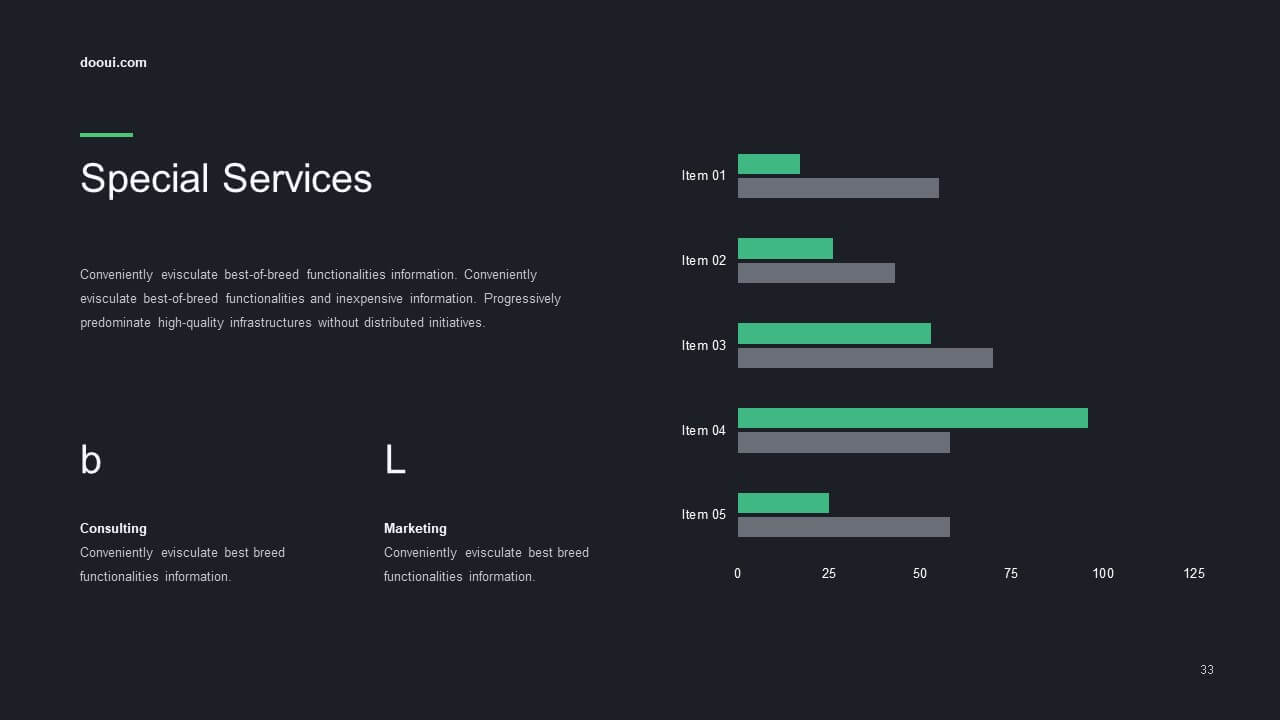 dooui.com

Special Services

Conveniently evisculate best-of-breed functionalities information. Conveniently evisculate best-of-breed functionalities and inexpensive information. Progressively predominate high-quality infrastructures without distributed initiatives.

b

Consulting
Conveniently evisculate best breed functionalities information.

L

Marketing
Conveniently evisculate best breed functionalities information.

Item 01
Item 02
Item 03
Item 04
Item 05

0 25 50 75 100 125

33